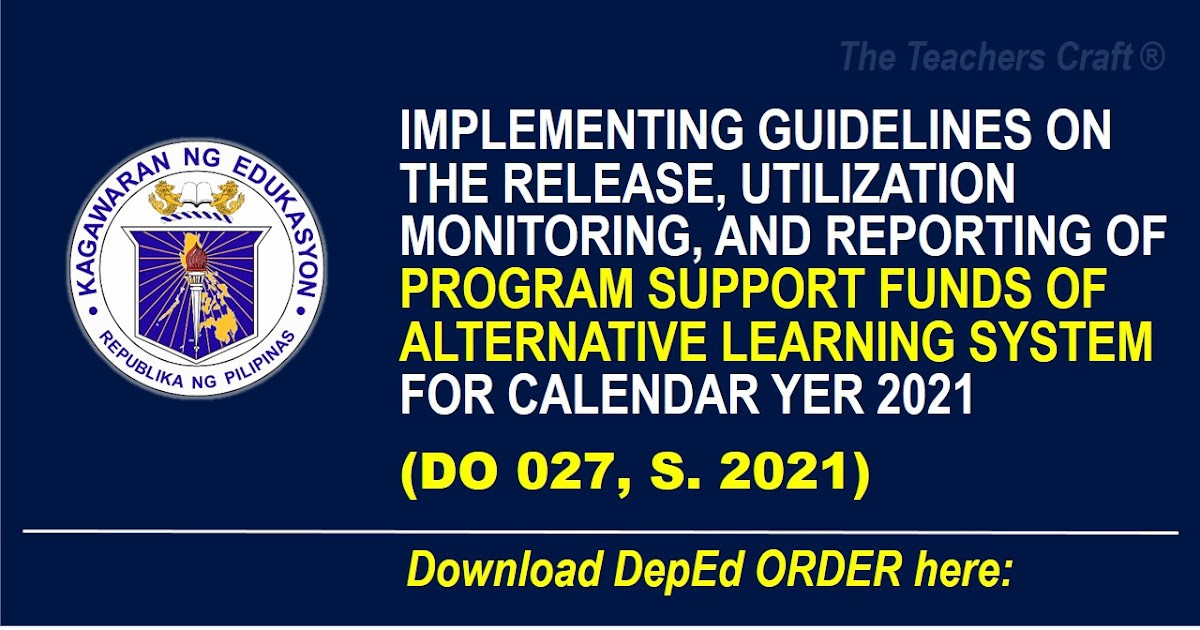 The Teachers Craft ®

KAGAWARAN NG EDUKASYON

REPUBLIKA NG PILIPINAS

IMPLEMENTING GUIDELINES ON THE RELEASE, UTILIZATION MONITORING, AND REPORTING OF PROGRAM SUPPORT FUNDS OF ALTERNATIVE LEARNING SYSTEM FOR CALENDAR YER 2021

(DO 027, S. 2021)

Download DepEd ORDER here: